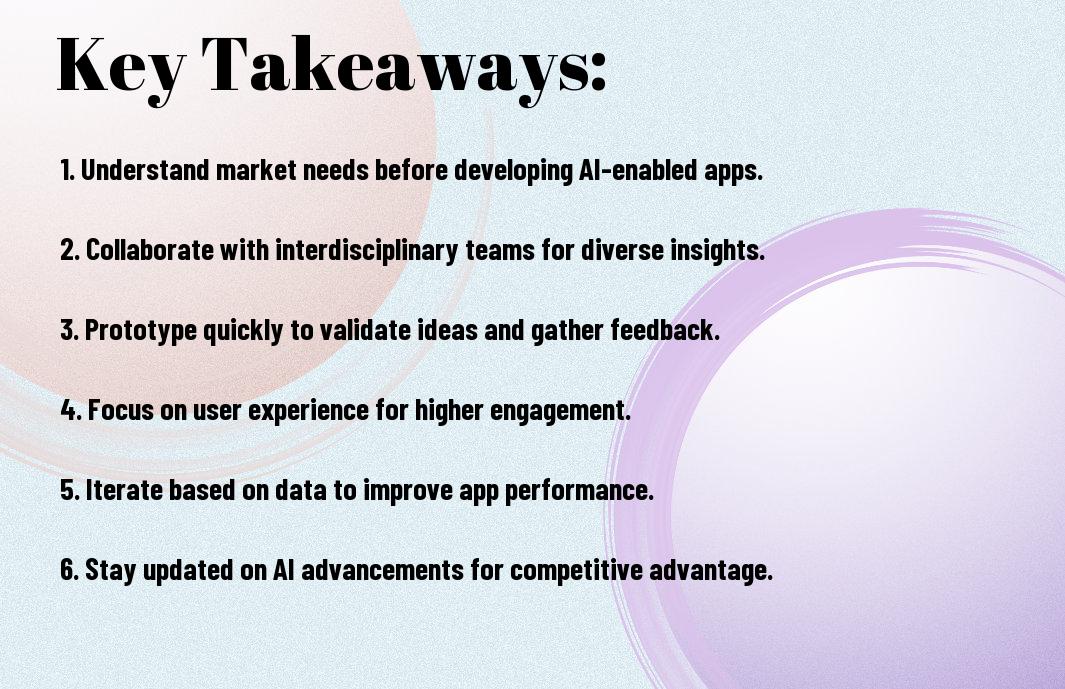 Key Takeaways:

1. Understand market needs before developing AI-enabled apps.

2. Collaborate with interdisciplinary teams for diverse insights.

3. Prototype quickly to validate ideas and gather feedback.

4. Focus on user experience for higher engagement.

5. Iterate based on data to improve app performance.

6. Stay updated on AI advancements for competitive advantage.